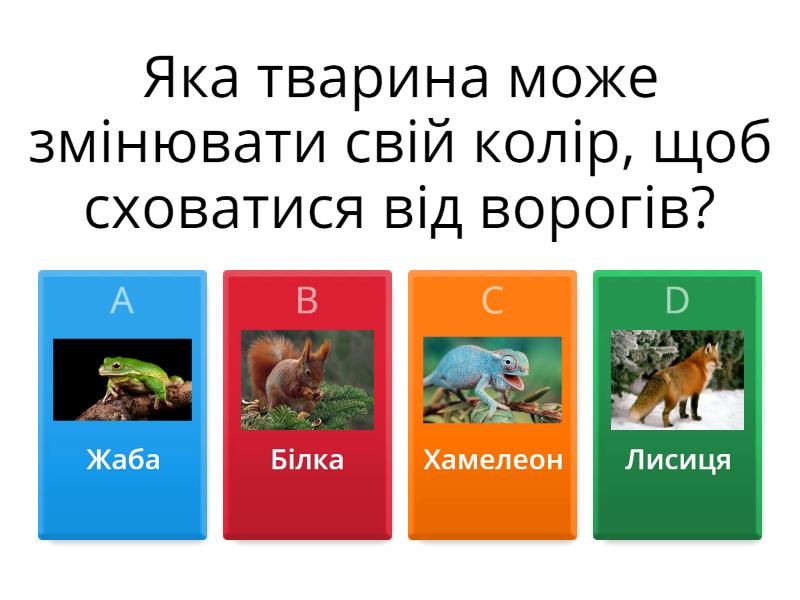 Яка тварина може змінювати свій колір, щоб сховатися від ворогів?

A
Жаба

B
Білка

C
Хамелеон

D
Лисиця